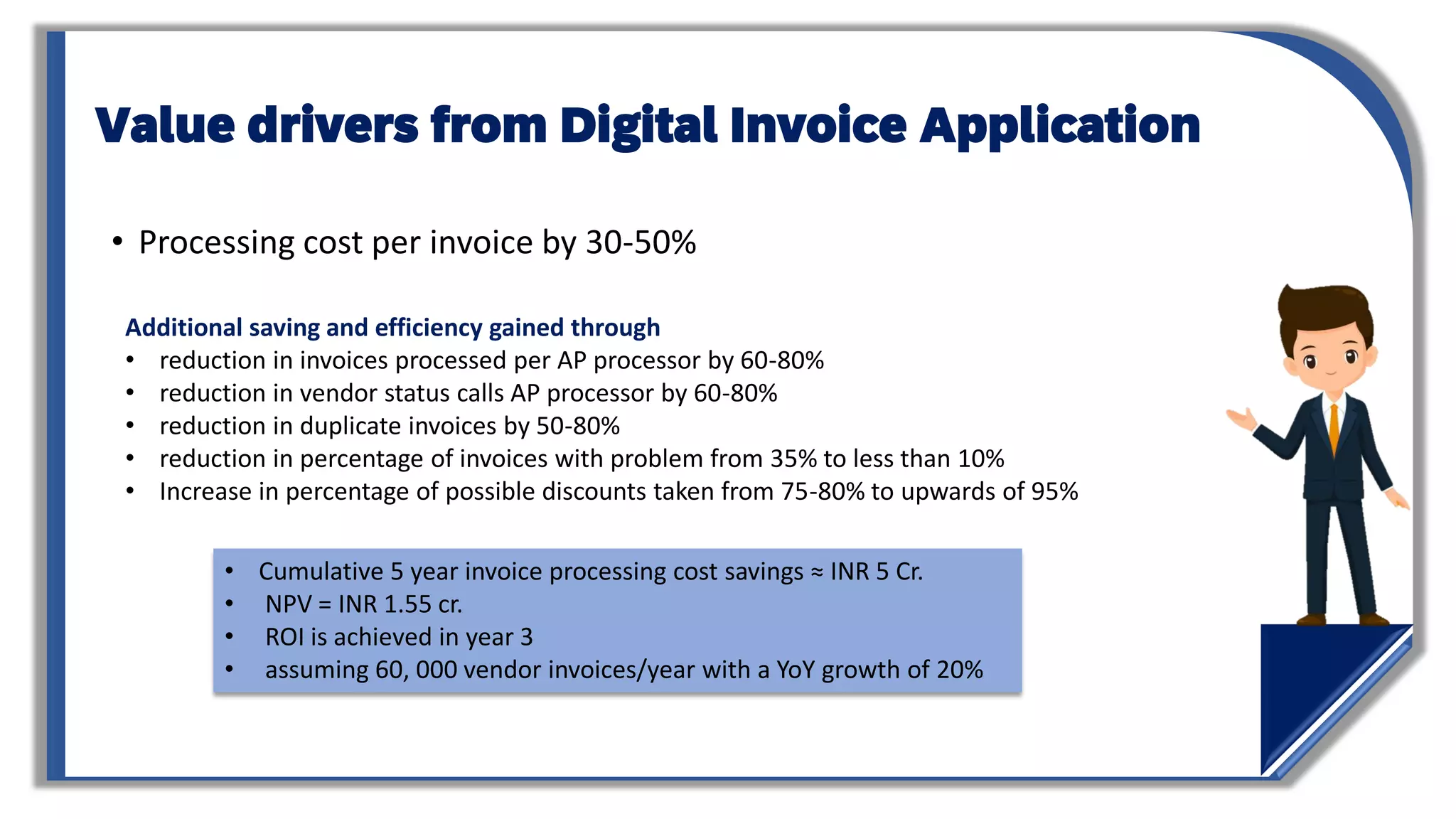 Value drivers from Digital Invoice Application

• Processing cost per invoice by 30-50%

Additional saving and efficiency gained through
• reduction in invoices processed per AP processor by 60-80%
• reduction in vendor status calls AP processor by 60-80%
• reduction in duplicate invoices by 50-80%
• reduction in percentage of invoices with problem from 35% to less than 10%
• Increase in percentage of possible discounts taken from 75-80% to upwards of 95%

• Cumulative 5 year invoice processing cost savings ≈ INR 5 Cr.
• NPV = INR 1.55 cr.
• ROI is achieved in year 3
• assuming 60, 000 vendor invoices/year with a YoY growth of 20%